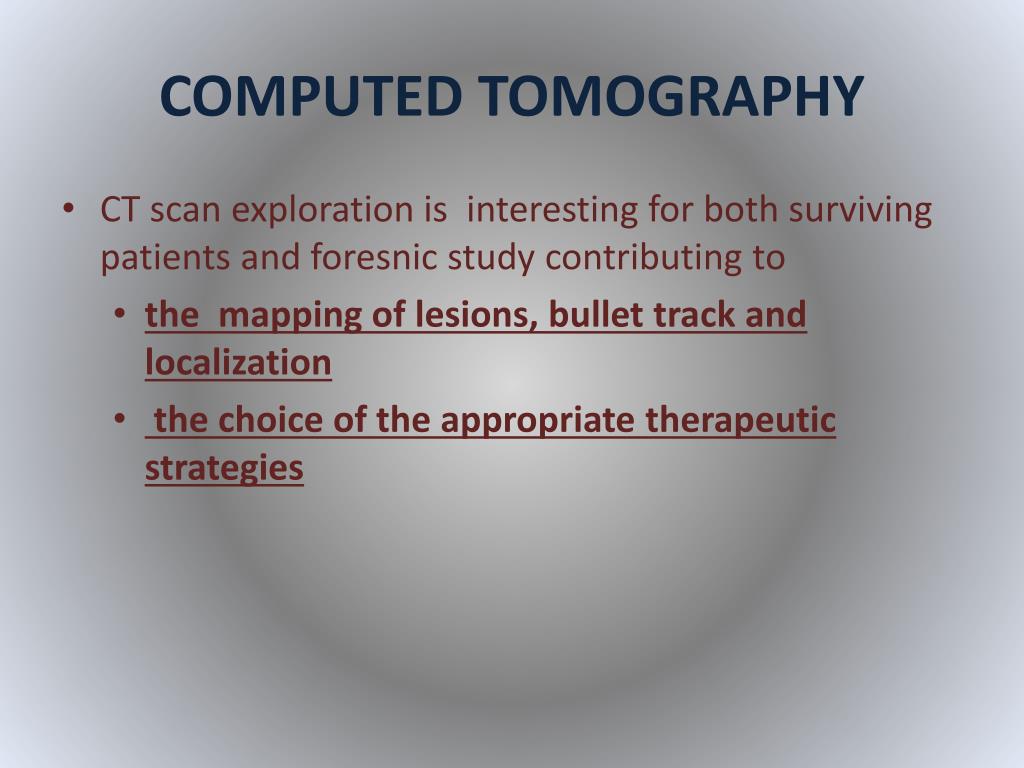 COMPUTED TOMOGRAPHY

• CT scan exploration is interesting for both surviving patients and foresnic study contributing to

• the mapping of lesions, bullet track and localization

• the choice of the appropriate therapeutic strategies